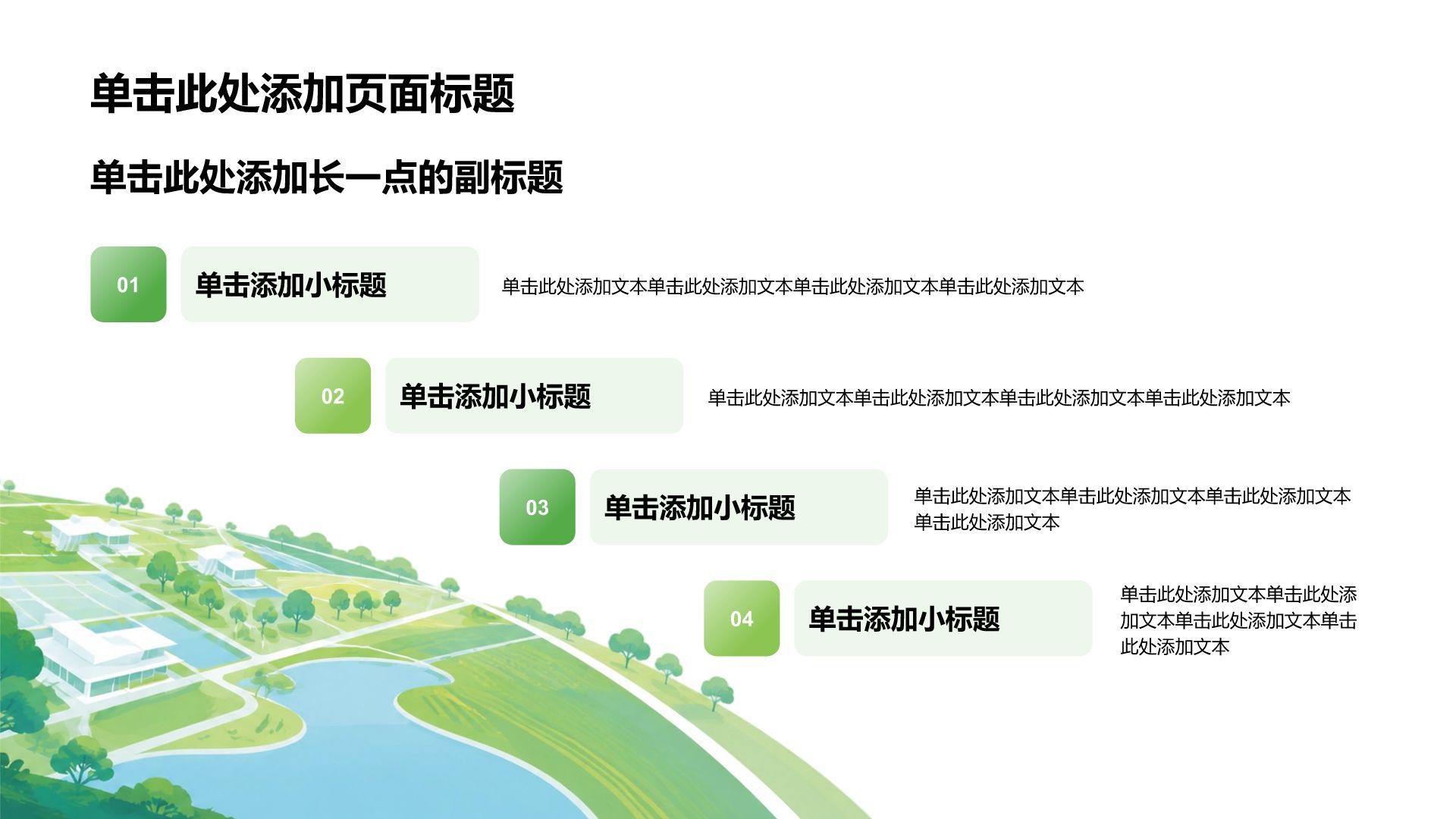 单击此处添加页面标题

单击此处添加长一点的副标题

01

单击添加小标题

单击此处添加文本单击此处添加文本单击此处添加文本单击此处添加文本

02

单击添加小标题

单击此处添加文本单击此处添加文本单击此处添加文本单击此处添加文本

03

单击添加小标题

单击此处添加文本单击此处添加文本单击此处添加文本单击此处添加文本

04

单击添加小标题

单击此处添加文本单击此处添加文本单击此处添加文本单击此处添加文本